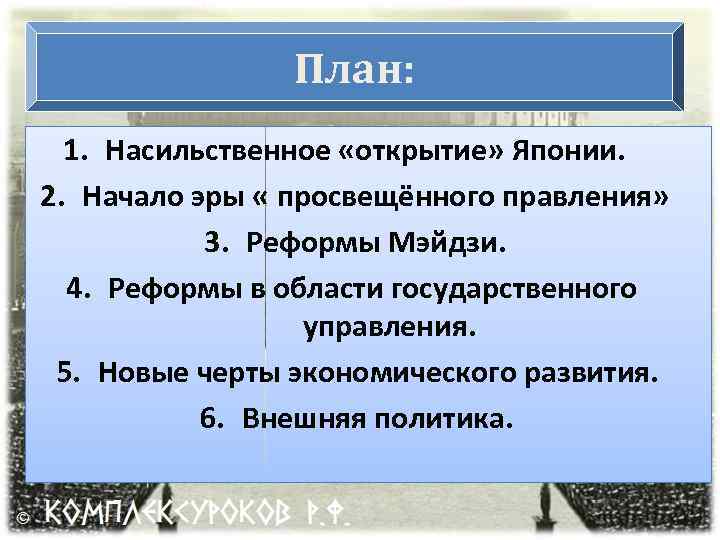 План:

1. Насильственное «открытие» Японии.
2. Начало эры « просвещённого правления»
3. Реформы Мэйдзи.
4. Реформы в области государственного управления.
5. Новые черты экономического развития.
6. Внешняя политика.

© КОМПЛЕКСУРОКОВ Р.Ф.